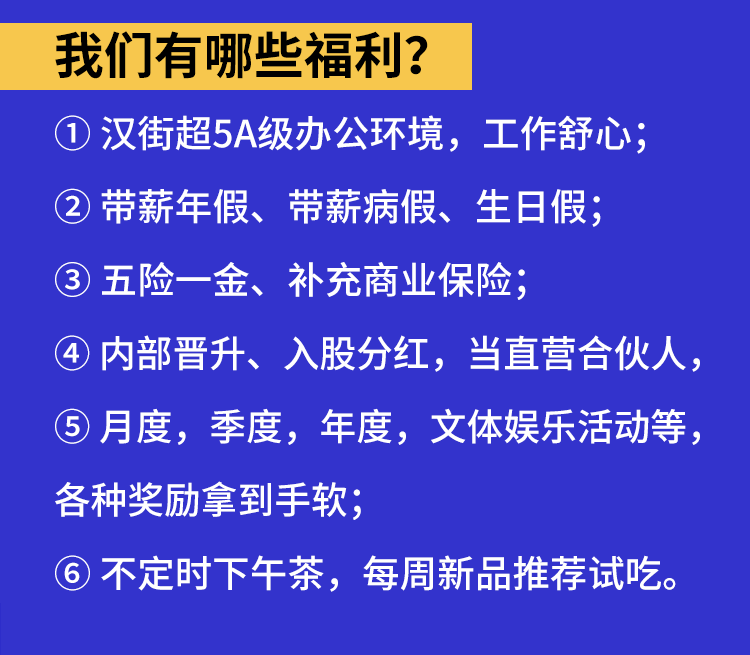 我们有哪些福利？

① 汉街超5A级办公环境，工作舒心；

② 带薪年假、带薪病假、生日假；

③ 五险一金、补充商业保险；

④ 内部晋升、入股分红，当直营合伙人，

⑤ 月度，季度，年度，文体娱乐活动等，各种奖励拿到手软；

⑥ 不定时下午茶，每周新品推荐试吃。